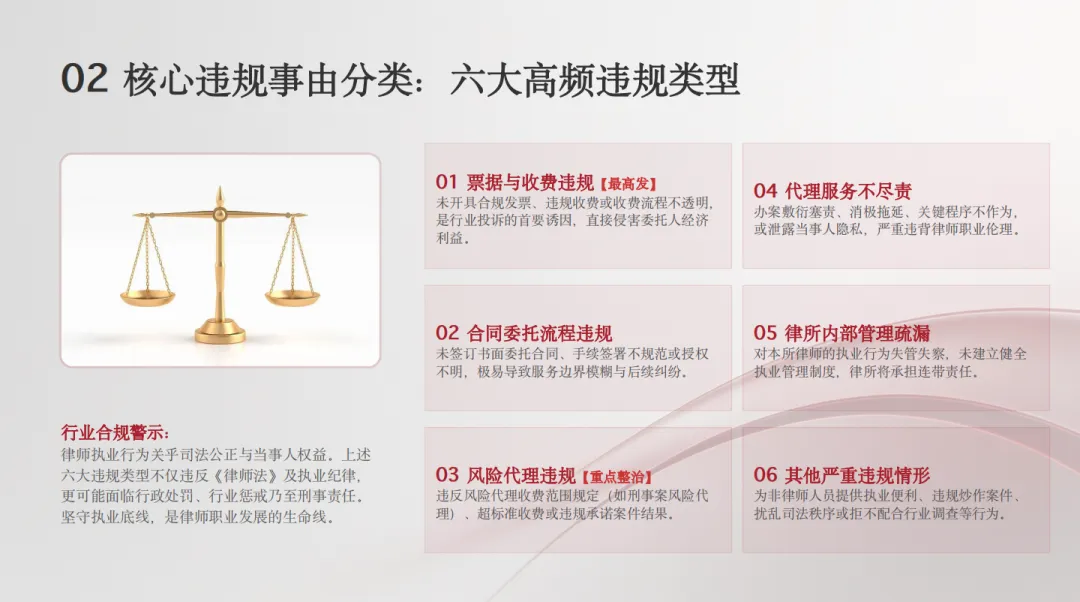 02 核心违规事由分类：六大高频违规类型

行业合规警示：
律师执业行为关乎司法公正与当事人权益。上述六大违规类型不仅违反《律师法》及执业纪律，更可能面临行政处罚、行业惩戒乃至刑事责任。坚守执业底线，是律师职业发展的生命线。

01 票据与收费违规【最高发】
未开具合规发票、违规收费或收费流程不透明，是行业投诉的首要诱因，直接侵害委托人经济利益。

02 合同委托流程违规
未签订书面委托合同、手续签署不规范或授权不明，极易导致服务边界模糊与后续纠纷。

03 风险代理违规【重点整治】
违反风险代理收费范围规定（如刑事案风险代理）、超标准收费或违规承诺案件结果。

04 代理服务不尽责
办案敷衍塞责、消极拖延、关键程序不作为，或泄露当事人隐私，严重违背律师职业伦理。

05 律所内部管理疏漏
对本所律师的执业行为失管失察，未建立健全执业管理制度，律所将承担连带责任。

06 其他严重违规情形
为非律师人员提供执业便利、违规炒作案件、扰乱司法秩序或拒不配合行业调查等行为。